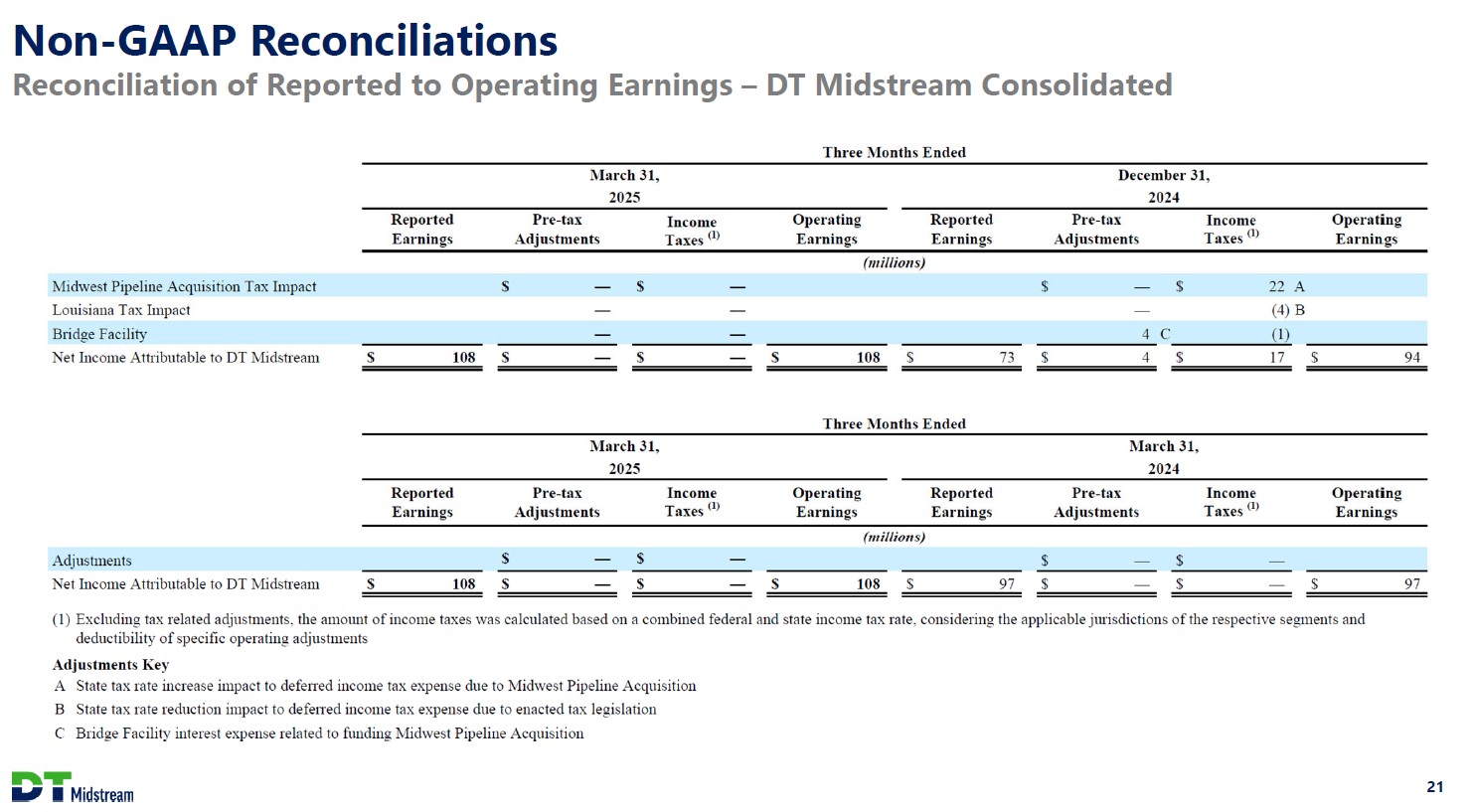 Non-GAAP Reconciliations
Reconciliation of Reported to Operating Earnings – DT Midstream Consolidated

Three Months Ended

| | March 31, 2025 Reported Earnings | March 31, 2025 Pre-tax Adjustments | March 31, 2025 Income Taxes $^{(1)}$ | March 31, 2025 Operating Earnings | December 31, 2024 Reported Earnings | December 31, 2024 Pre-tax Adjustments | December 31, 2024 Income Taxes $^{(1)}$ | December 31, 2024 Operating Earnings |
|---|---|---|---|---|---|---|---|---|
| | (millions) | | | | | | | |
| Midwest Pipeline Acquisition Tax Impact | | $ — | $ — | | | $ — | $ 22 A | |
| Louisiana Tax Impact | | — | — | | | — | (4) B | |
| Bridge Facility | | — | — | | | 4 C | (1) | |
| Net Income Attributable to DT Midstream | $ 108 | $ — | $ — | $ 108 | $ 73 | $ 4 | $ 17 | $ 94 |

Three Months Ended

| | March 31, 2025 Reported Earnings | March 31, 2025 Pre-tax Adjustments | March 31, 2025 Income Taxes $^{(1)}$ | March 31, 2025 Operating Earnings | March 31, 2024 Reported Earnings | March 31, 2024 Pre-tax Adjustments | March 31, 2024 Income Taxes $^{(1)}$ | March 31, 2024 Operating Earnings |
|---|---|---|---|---|---|---|---|---|
| | (millions) | | | | | | | |
| Adjustments | | $ — | $ — | | | $ — | $ — | |
| Net Income Attributable to DT Midstream | $ 108 | $ — | $ — | $ 108 | $ 97 | $ — | $ — | $ 97 |

(1) Excluding tax related adjustments, the amount of income taxes was calculated based on a combined federal and state income tax rate, considering the applicable jurisdictions of the respective segments and deductibility of specific operating adjustments

Adjustments Key
A State tax rate increase impact to deferred income tax expense due to Midwest Pipeline Acquisition
B State tax rate reduction impact to deferred income tax expense due to enacted tax legislation
C Bridge Facility interest expense related to funding Midwest Pipeline Acquisition

DT Midstream

21